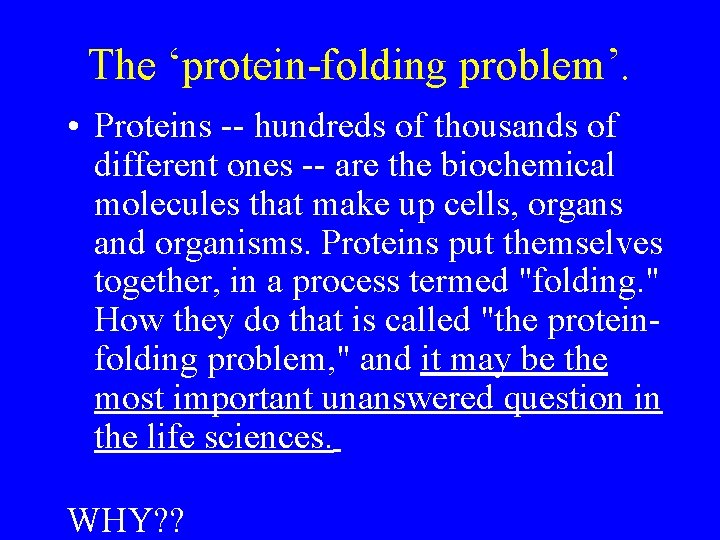 The ‘protein-folding problem’.

• Proteins -- hundreds of thousands of different ones -- are the biochemical molecules that make up cells, organs and organisms. Proteins put themselves together, in a process termed "folding." How they do that is called "the protein-folding problem," and it may be the most important unanswered question in the life sciences.

WHY??